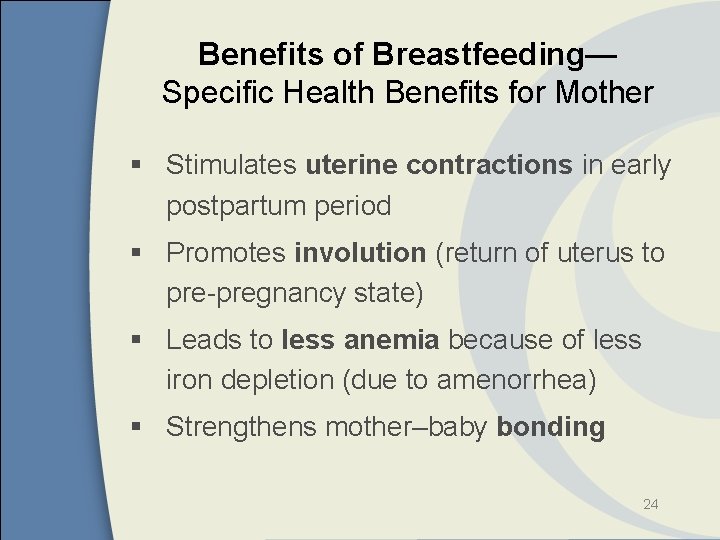 Benefits of Breastfeeding—
Specific Health Benefits for Mother

▪ Stimulates uterine contractions in early postpartum period

▪ Promotes involution (return of uterus to pre-pregnancy state)

▪ Leads to less anemia because of less iron depletion (due to amenorrhea)

▪ Strengthens mother–baby bonding

24